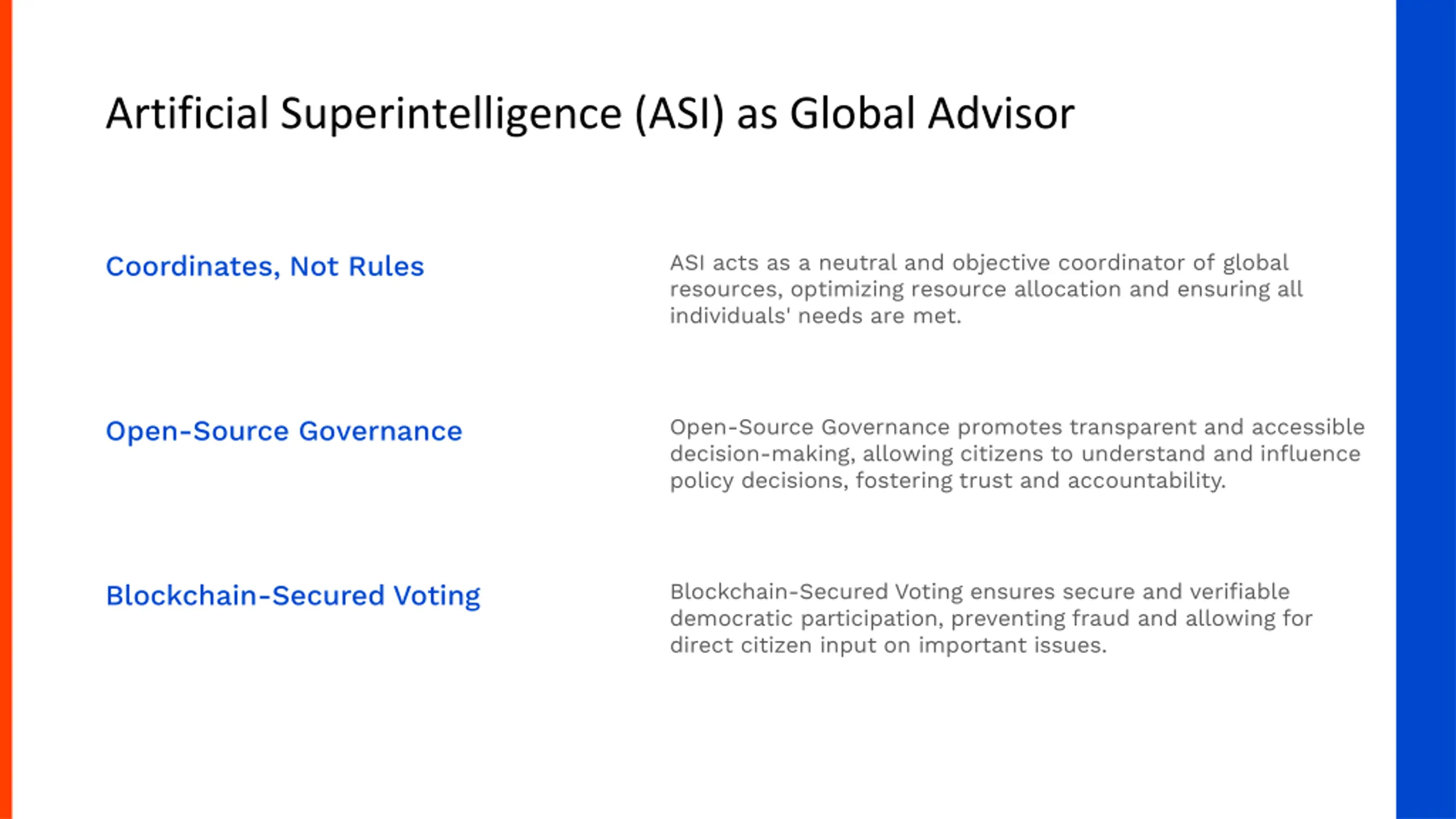 Artificial Superintelligence (ASI) as Global Advisor

Coordinates, Not Rules

ASI acts as a neutral and objective coordinator of global resources, optimizing resource allocation and ensuring all individuals' needs are met.

Open-Source Governance

Open-Source Governance promotes transparent and accessible decision-making, allowing citizens to understand and influence policy decisions, fostering trust and accountability.

Blockchain-Secured Voting

Blockchain-Secured Voting ensures secure and verifiable democratic participation, preventing fraud and allowing for direct citizen input on important issues.